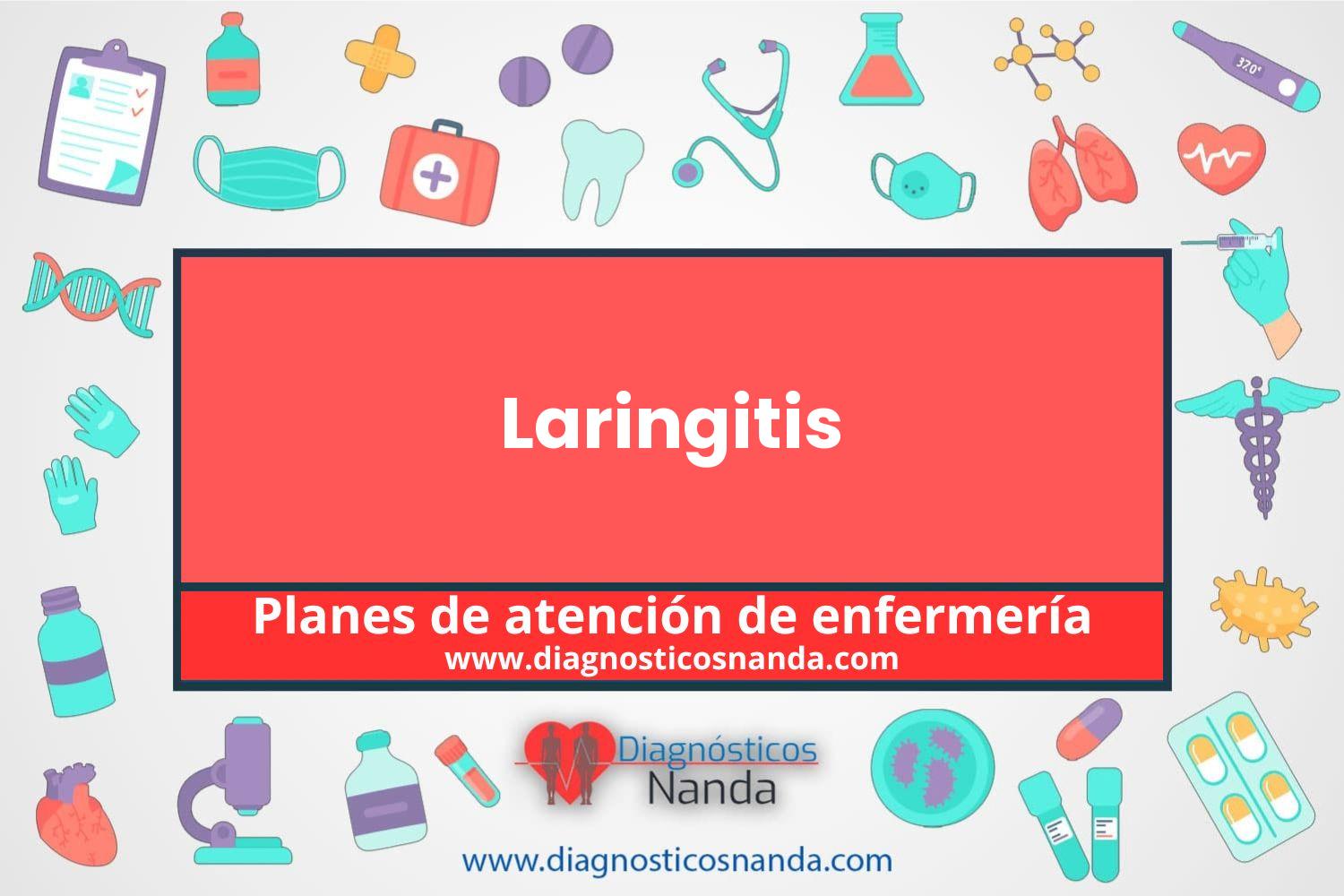 37.0°

Laringitis

Planes de atención de enfermería
www.diagnosticosnanda.com

Diagnósticos
Nanda

www.diagnosticosnanda.com